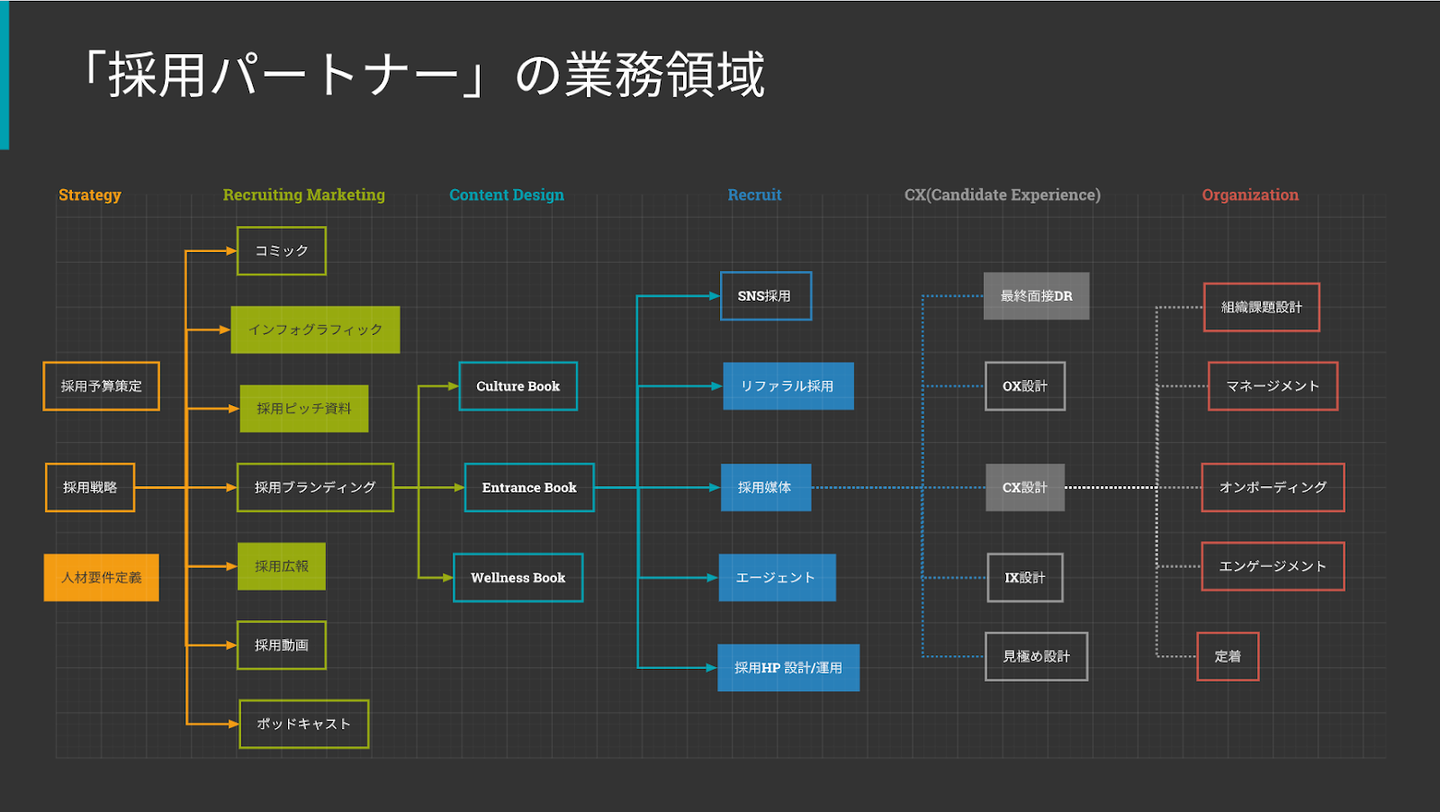 「採用パートナー」の業務領域

Strategy

採用予算策定

採用戦略

人材要件定義

Recruiting Marketing

コミック

インフォグラフィック

採用ピッチ資料

採用ブランディング

採用広報

採用動画

ポッドキャスト

Content Design

Culture Book

Entrance Book

Wellness Book

Recruit

SNS採用

リファラル採用

採用媒体

エージェント

採用HP 設計/運用

CX(Candidate Experience)

最終面接DR

OX設計

CX設計

IX設計

見極め設計

Organization

組織課題設計

マネージメント

オンボーディング

エンゲージメント

定着